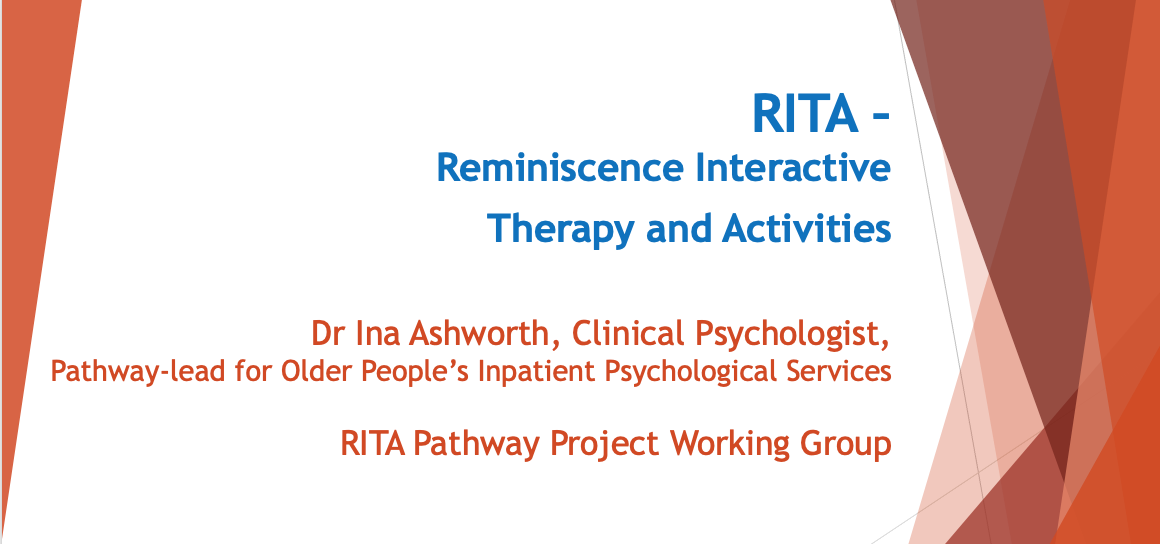 RITA –
Reminiscence Interactive
Therapy and Activities

Dr Ina Ashworth, Clinical Psychologist,
Pathway-lead for Older People's Inpatient Psychological Services

RITA Pathway Project Working Group